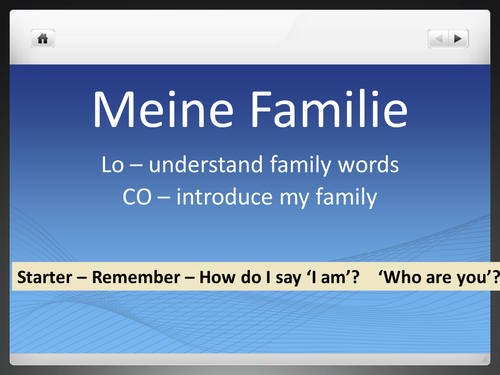 Meine Familie

Lo – understand family words
CO – introduce my family

Starter – Remember – How do I say ‘I am’? ‘Who are you’?